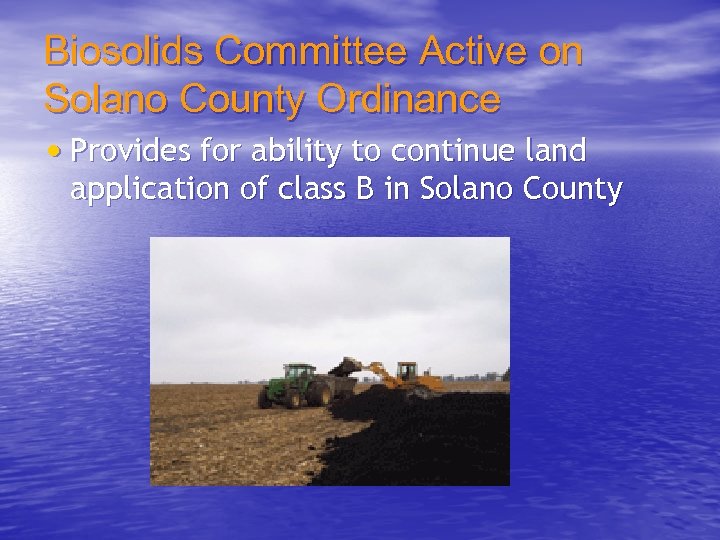 Biosolids Committee Active on Solano County Ordinance

• Provides for ability to continue land application of class B in Solano County